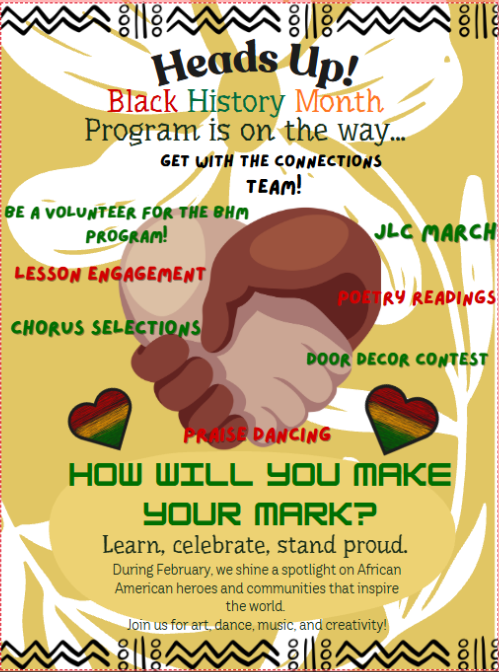 Heads Up!
Black History Month
Program is on the way...

GET WITH THE CONNECTIONS TEAM!

BE A VOLUNTEER FOR THE BHM PROGRAM!

JLC MARCH

LESSON ENGAGEMENT

POETRY READINGS

CHORUS SELECTIONS

DOOR DECOR CONTEST

PRAISE DANCING

HOW WILL YOU MAKE YOUR MARK?

Learn, celebrate, stand proud.

During February, we shine a spotlight on African American heroes and communities that inspire the world.
Join us for art, dance, music, and creativity!